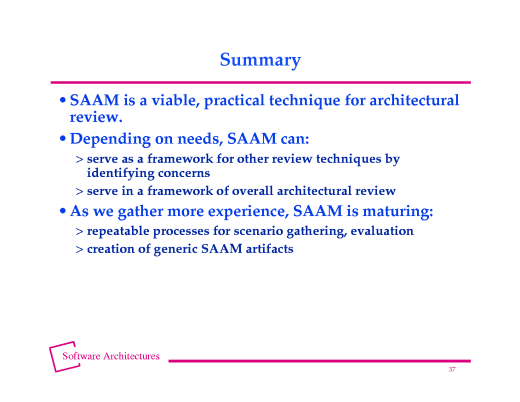 Summary

• SAAM is a viable, practical technique for architectural review.

• Depending on needs, SAAM can:

> serve as a framework for other review techniques by identifying concerns

> serve in a framework of overall architectural review

• As we gather more experience, SAAM is maturing:

> repeatable processes for scenario gathering, evaluation

> creation of generic SAAM artifacts

Software Architectures

37